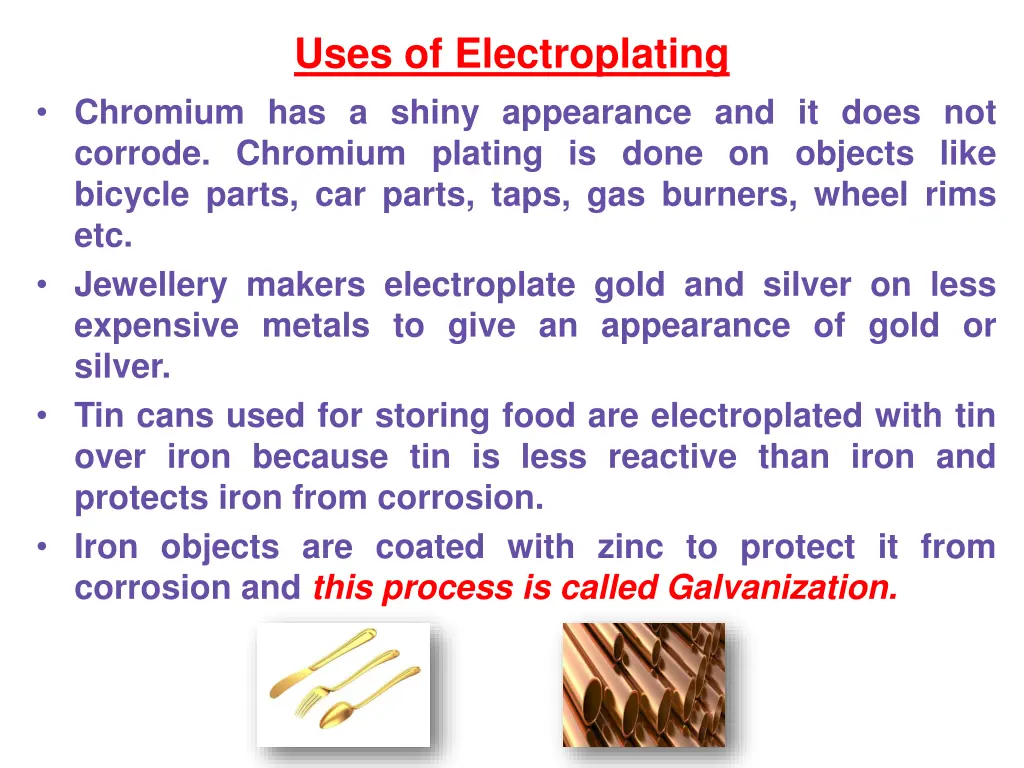 Uses of Electroplating

• Chromium has a shiny appearance and it does not corrode. Chromium plating is done on objects like bicycle parts, car parts, taps, gas burners, wheel rims etc.
• Jewellery makers electroplate gold and silver on less expensive metals to give an appearance of gold or silver.
• Tin cans used for storing food are electroplated with tin over iron because tin is less reactive than iron and protects iron from corrosion.
• Iron objects are coated with zinc to protect it from corrosion and this process is called Galvanization.